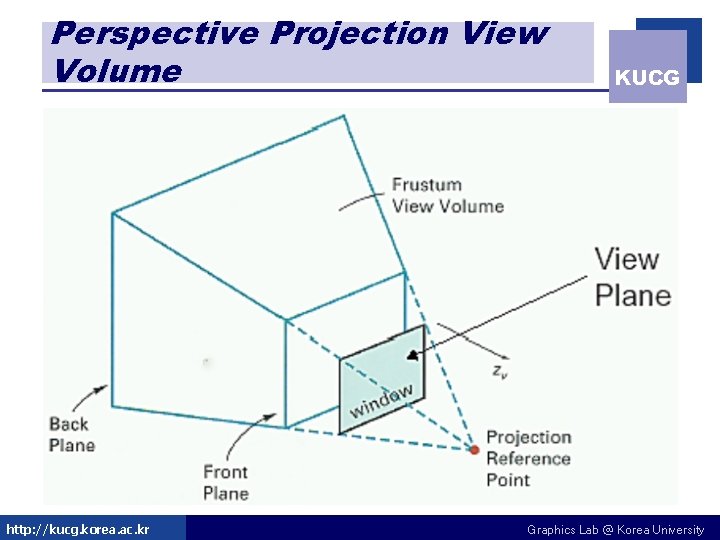 Perspective Projection View Volume

KUCG

Frustum View Volume

View Plane

$z_v$

window

Back Plane

Front Plane

Projection Reference Point

http://kucg.korea.ac.kr

Graphics Lab @ Korea University